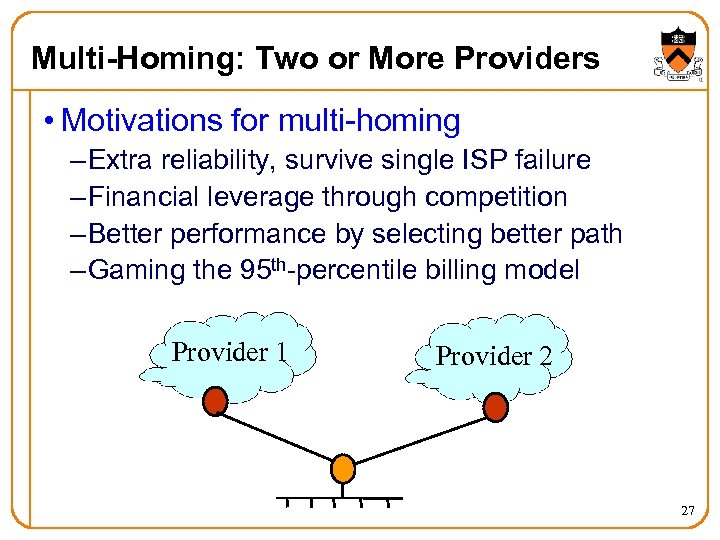 Multi-Homing: Two or More Providers

• Motivations for multi-homing
 – Extra reliability, survive single ISP failure
 – Financial leverage through competition
 – Better performance by selecting better path
 – Gaming the 95$^{th}$-percentile billing model

Provider 1

Provider 2

27